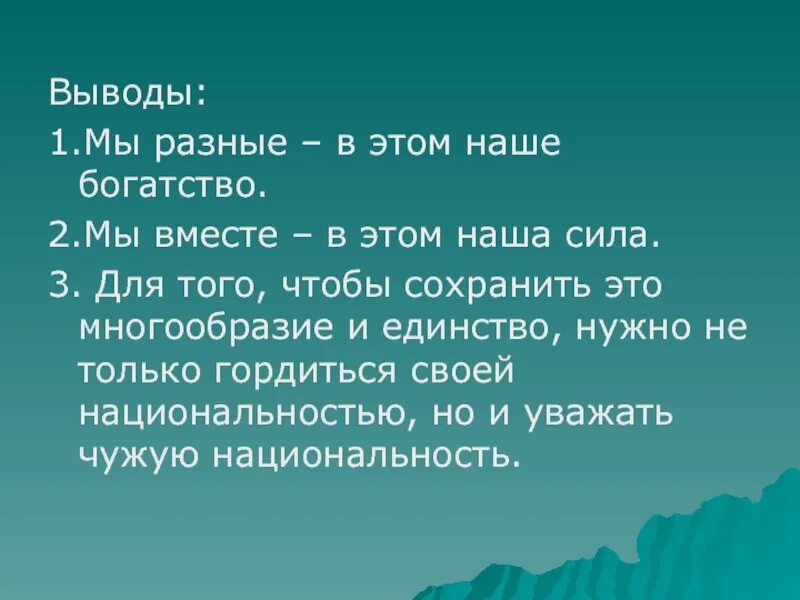 Выводы:
1.Мы разные – в этом наше богатство.
2.Мы вместе – в этом наша сила.
3. Для того, чтобы сохранить это многообразие и единство, нужно не только гордиться своей национальностью, но и уважать чужую национальность.